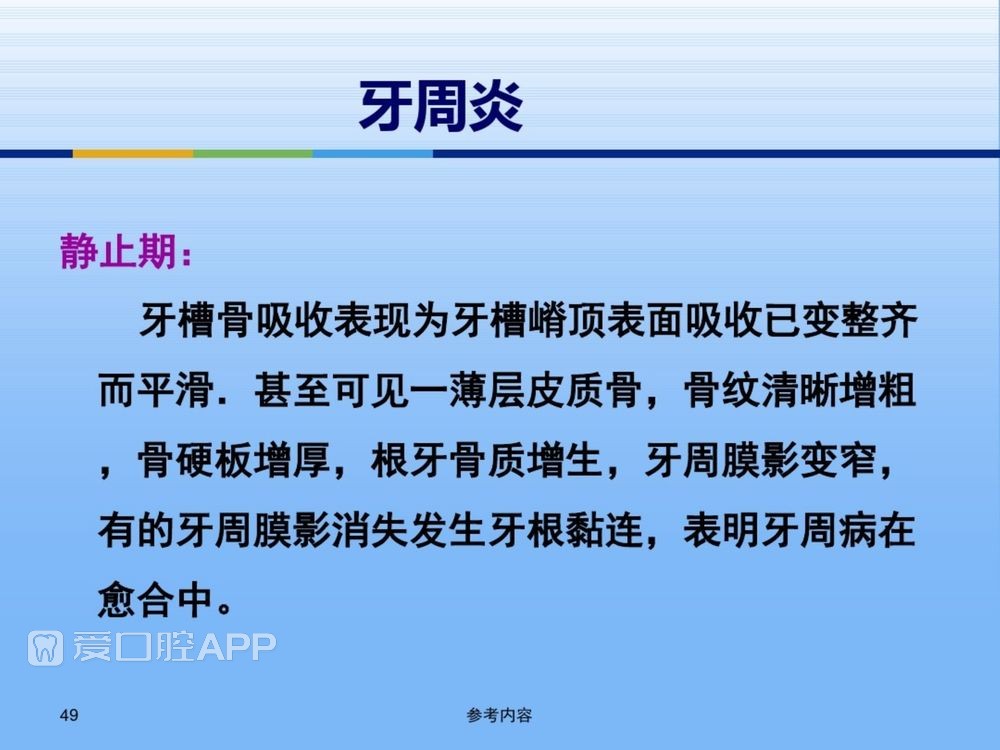 牙周炎

静止期：

牙槽骨吸收表现为牙槽嵴顶表面吸收已变整齐而平滑．甚至可见一薄层皮质骨，骨纹清晰增粗，骨硬板增厚，根牙骨质增生，牙周膜影变窄，有的牙周膜影消失发生牙根黏连，表明牙周病在愈合中。

爱口腔APP

49

参考内容